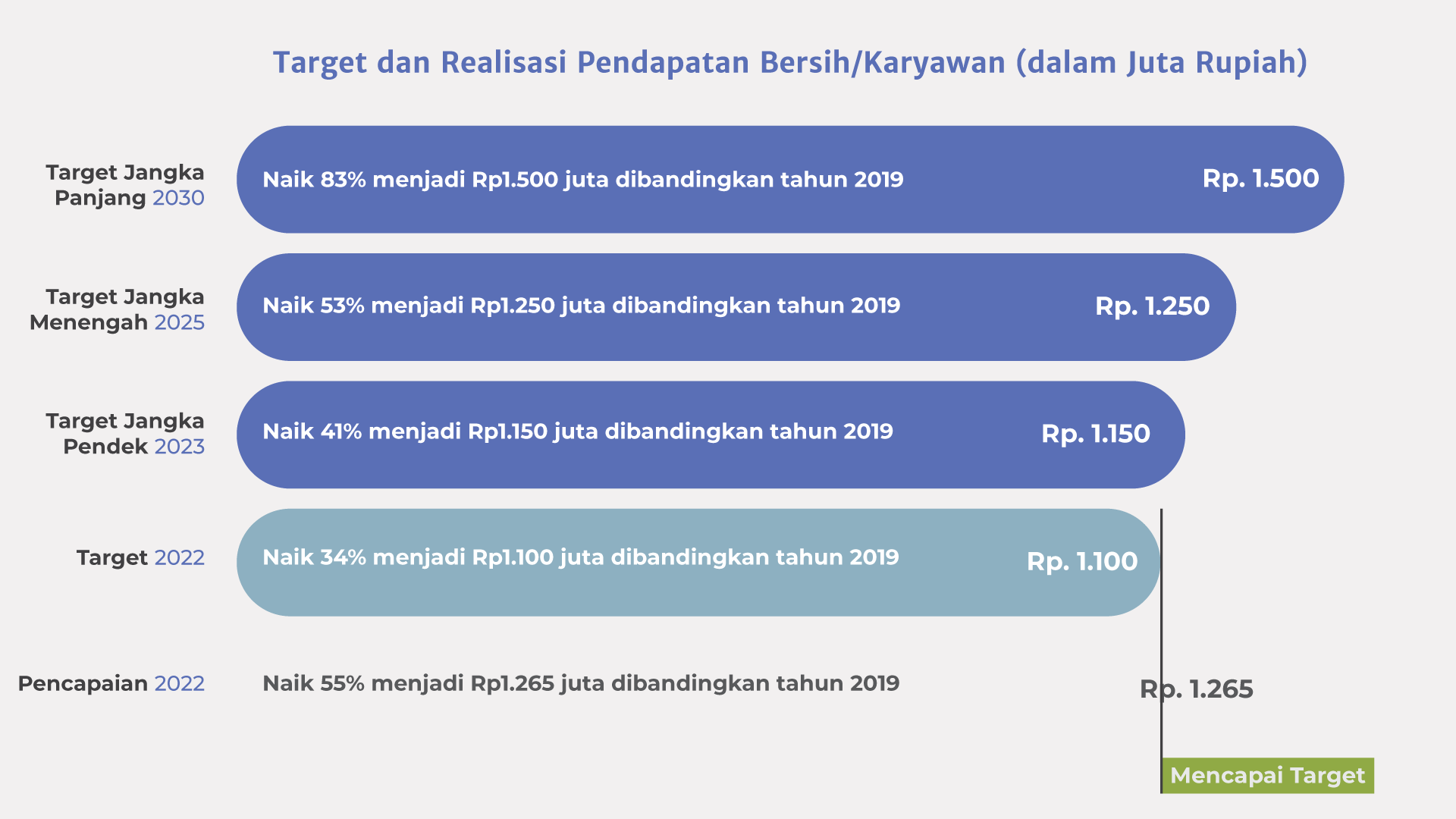 Target dan Realisasi Pendapatan Bersih/Karyawan (dalam Juta Rupiah)

Target Jangka Panjang 2030
Naik 83% menjadi Rp1.500 juta dibandingkan tahun 2019
Rp. 1.500

Target Jangka Menengah 2025
Naik 53% menjadi Rp1.250 juta dibandingkan tahun 2019
Rp. 1.250

Target Jangka Pendek 2023
Naik 41% menjadi Rp1.150 juta dibandingkan tahun 2019
Rp. 1.150

Target 2022
Naik 34% menjadi Rp1.100 juta dibandingkan tahun 2019
Rp. 1.100

Pencapaian 2022
Naik 55% menjadi Rp1.265 juta dibandingkan tahun 2019
Rp. 1.265

Mencapai Target